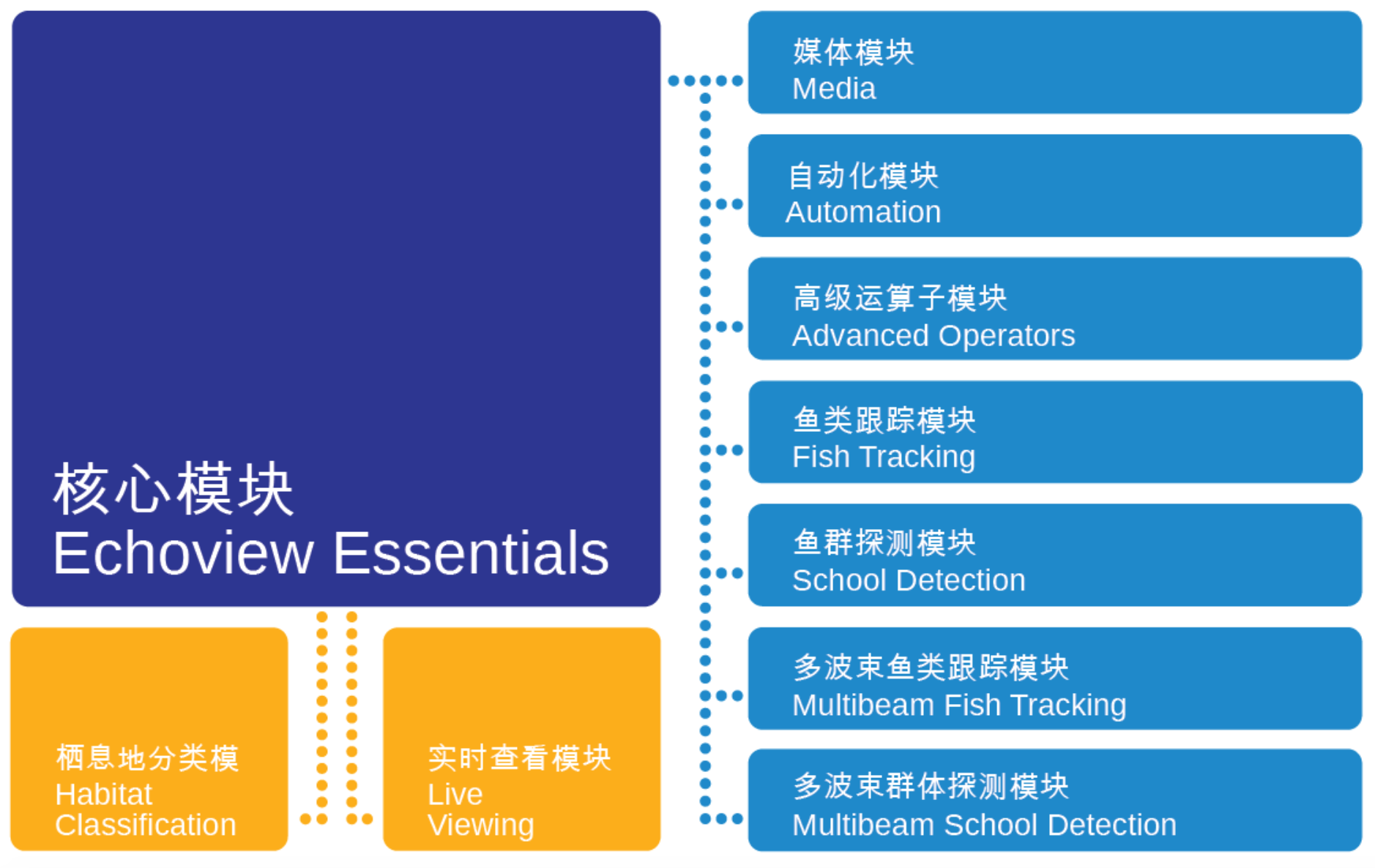 核心模块
Echoview Essentials

栖息地分类模
Habitat Classification

实时查看模块
Live Viewing

媒体模块
Media

自动化模块
Automation

高级运算子模块
Advanced Operators

鱼类跟踪模块
Fish Tracking

鱼群探测模块
School Detection

多波束鱼类跟踪模块
Multibeam Fish Tracking

多波束群体探测模块
Multibeam School Detection